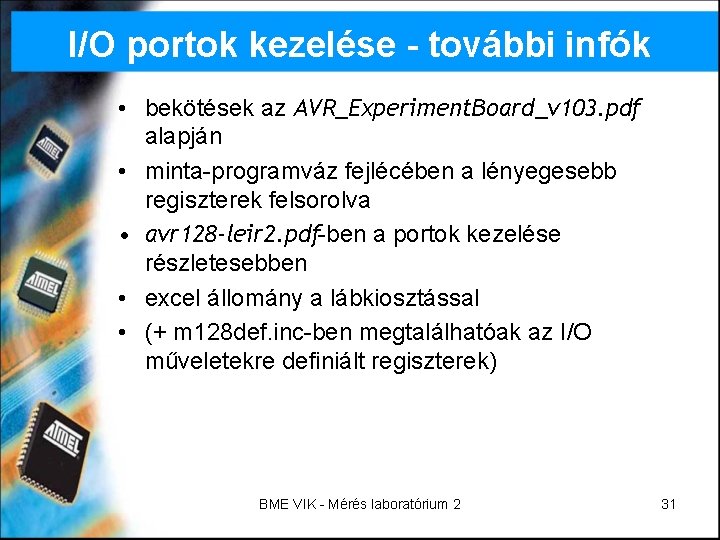 I/O portok kezelése - további infók

• bekötések az AVR_ExperimentBoard_v103.pdf alapján
• minta-programváz fejlécében a lényegesebb regiszterek felsorolva
• avr128-leir2.pdf-ben a portok kezelése részletesebben
• excel állomány a lábkiosztással
• (+ m128def.inc-ben megtalálhatóak az I/O műveletekre definiált regiszterek)

ATMEL

ATMEL

ATMEL

BME VIK - Mérés laboratórium 2

31